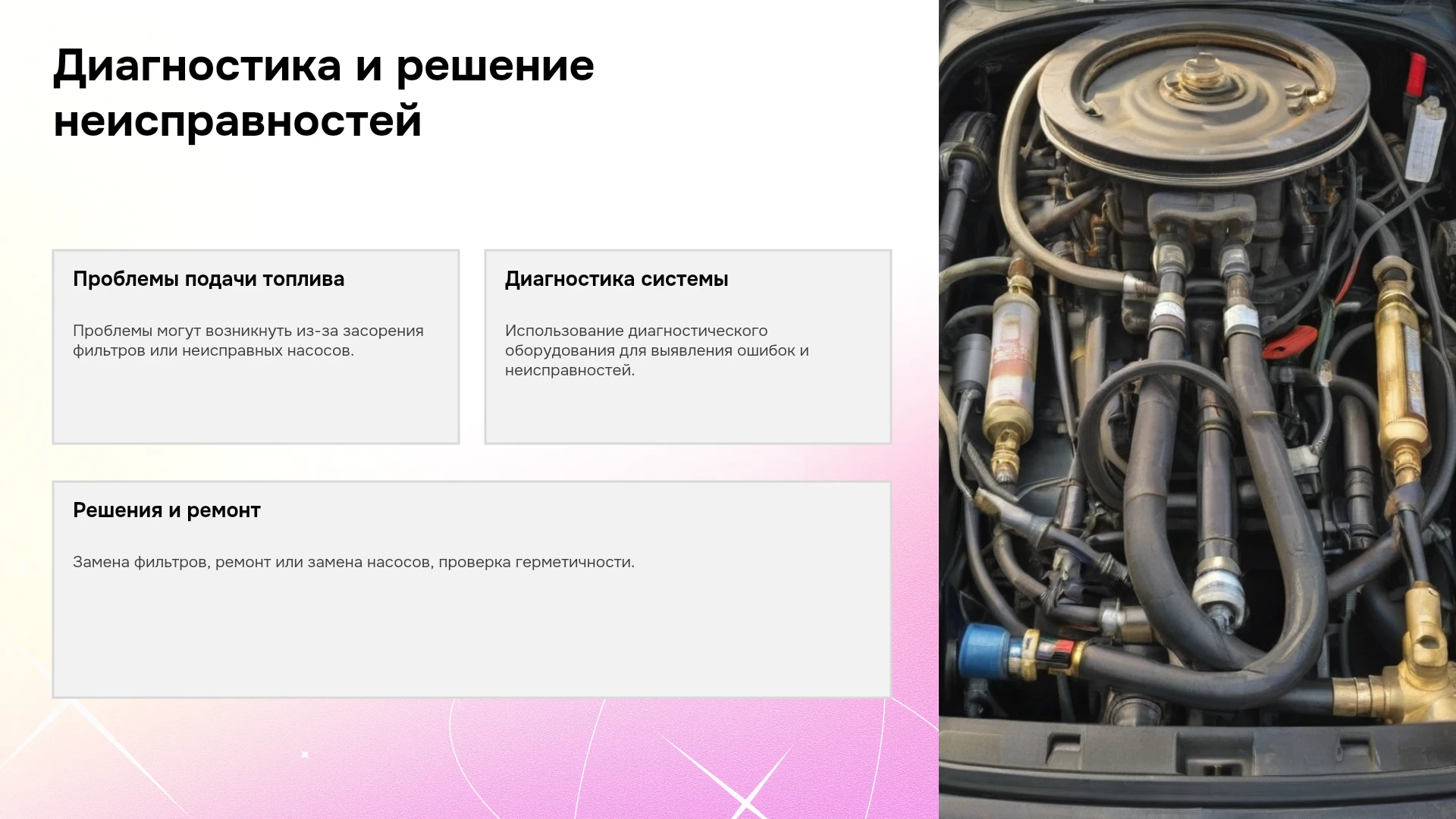 Диагностика и решение неисправностей

Проблемы подачи топлива

Проблемы могут возникнуть из-за засорения фильтров или неисправных насосов.

Диагностика системы

Использование диагностического оборудования для выявления ошибок и неисправностей.

Решения и ремонт

Замена фильтров, ремонт или замена насосов, проверка герметичности.